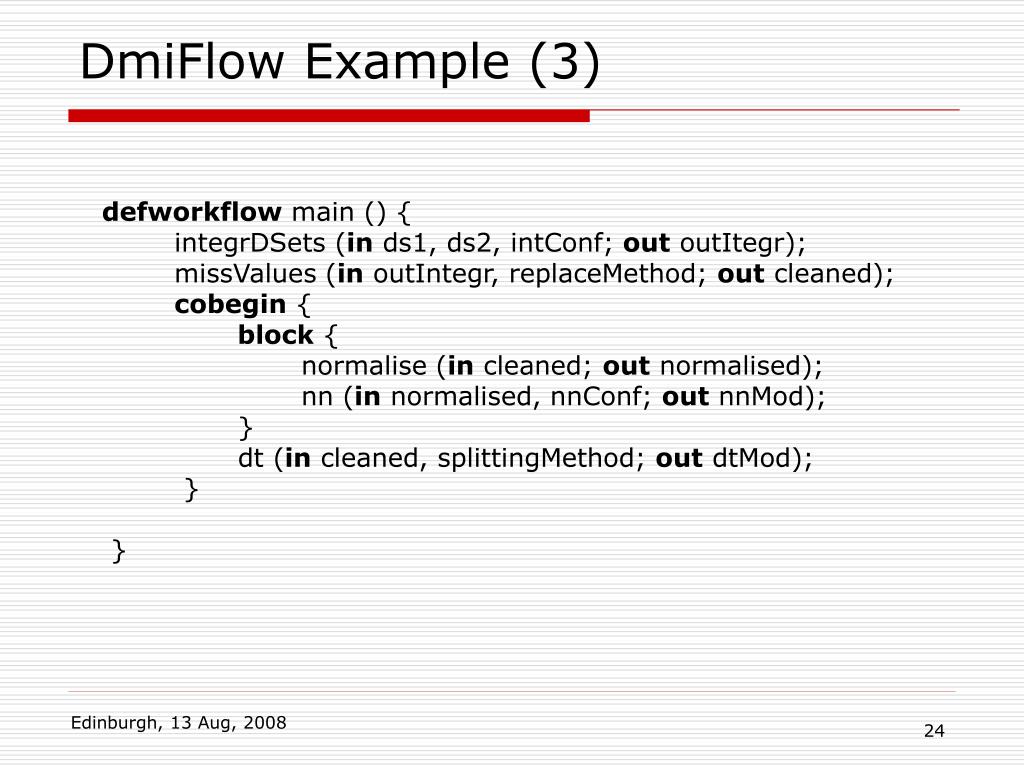 DmiFlow Example (3)

defworkflow main () {
integrDSets (in ds1, ds2, intConf; out outItegr);
missValues (in outIntegr, replaceMethod; out cleaned);
cobegin {
block {
normalise (in cleaned; out normalised);
nn (in normalised, nnConf; out nnMod);
}
dt (in cleaned, splittingMethod; out dtMod);
}

}

Edinburgh, 13 Aug, 2008

24